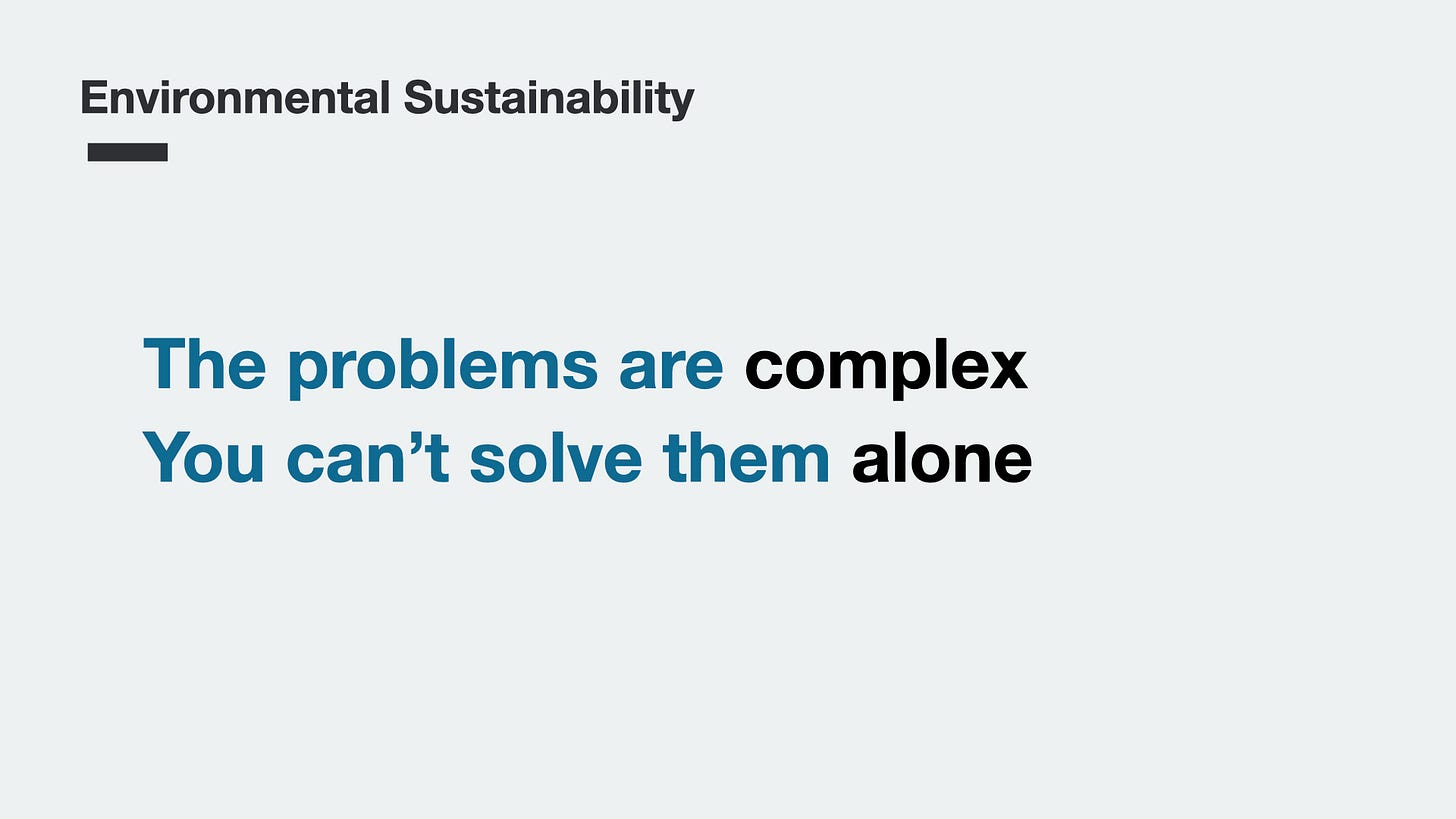 Environmental Sustainability

The problems are complex
You can’t solve them alone